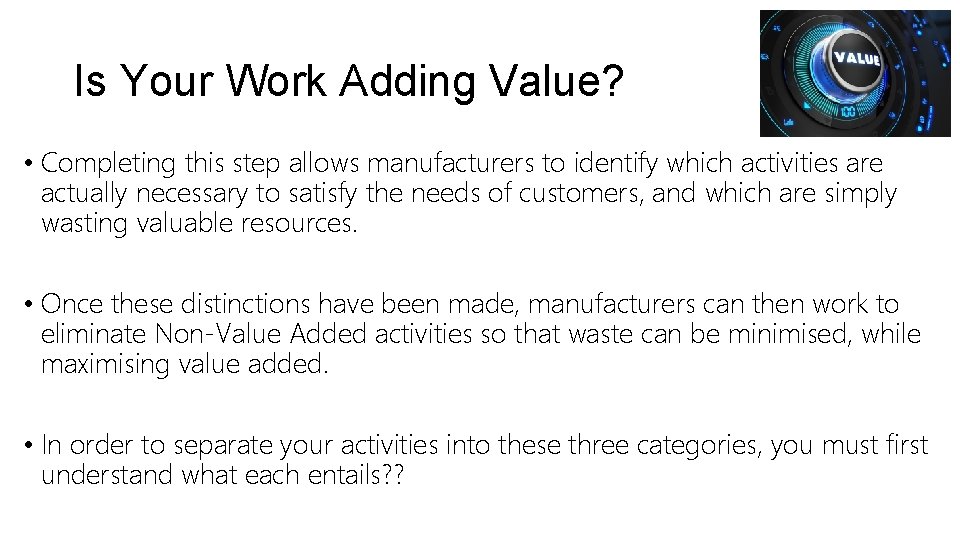 Is Your Work Adding Value?

VALUE

• Completing this step allows manufacturers to identify which activities are actually necessary to satisfy the needs of customers, and which are simply wasting valuable resources.

• Once these distinctions have been made, manufacturers can then work to eliminate Non-Value Added activities so that waste can be minimised, while maximising value added.

• In order to separate your activities into these three categories, you must first understand what each entails??